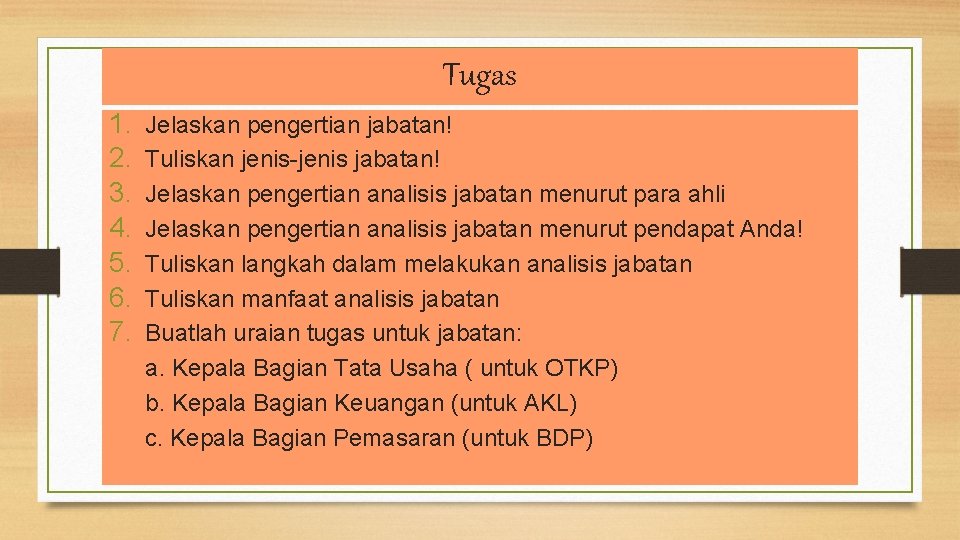 Tugas

1. Jelaskan pengertian jabatan!
2. Tuliskan jenis-jenis jabatan!
3. Jelaskan pengertian analisis jabatan menurut para ahli
4. Jelaskan pengertian analisis jabatan menurut pendapat Anda!
5. Tuliskan langkah dalam melakukan analisis jabatan
6. Tuliskan manfaat analisis jabatan
7. Buatlah uraian tugas untuk jabatan:
a. Kepala Bagian Tata Usaha ( untuk OTKP)
b. Kepala Bagian Keuangan (untuk AKL)
c. Kepala Bagian Pemasaran (untuk BDP)